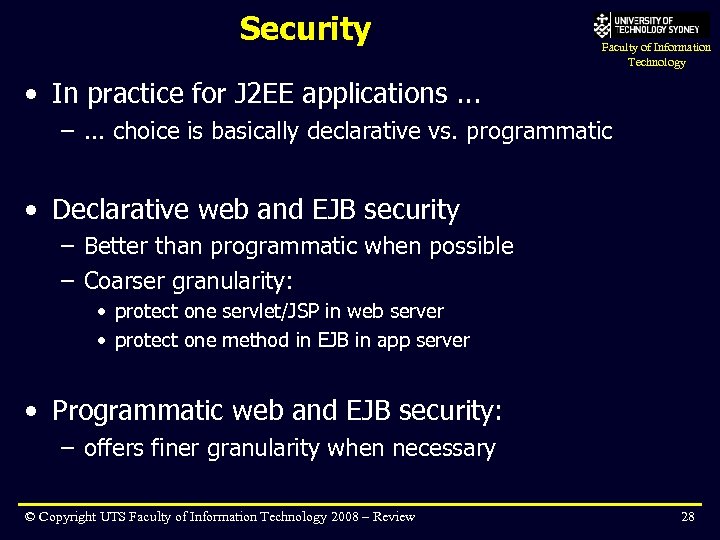 Security

UNIVERSITY OF TECHNOLOGY SYDNEY
Faculty of Information Technology

• In practice for J2EE applications ...
– ... choice is basically declarative vs. programmatic

• Declarative web and EJB security
– Better than programmatic when possible
– Coarser granularity:
• protect one servlet/JSP in web server
• protect one method in EJB in app server

• Programmatic web and EJB security:
– offers finer granularity when necessary

© Copyright UTS Faculty of Information Technology 2008 – Review

28